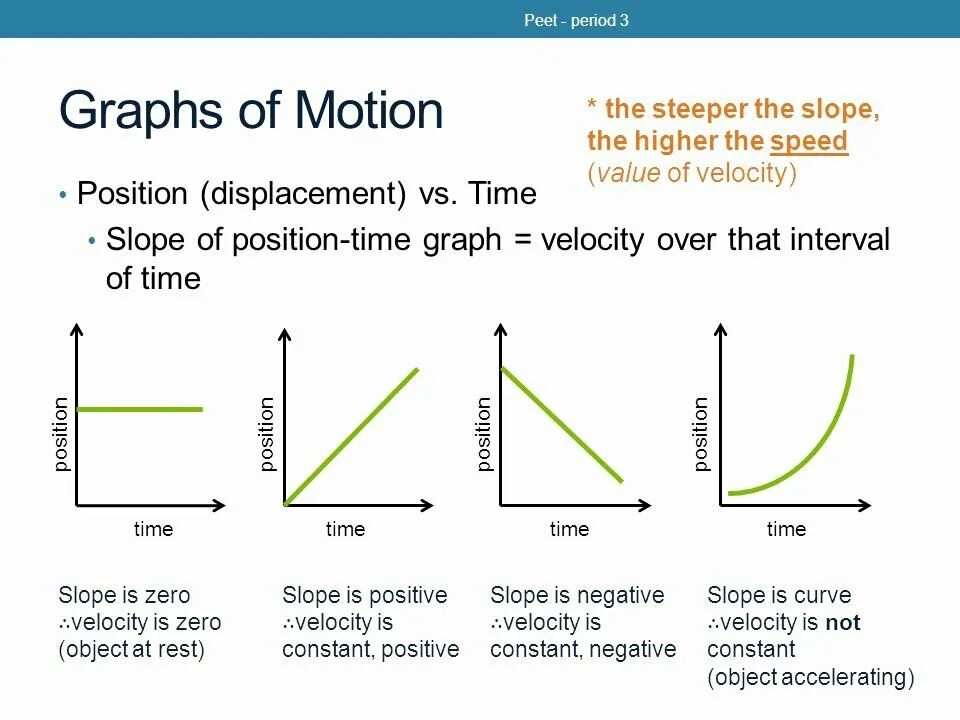 Peet - period 3

Graphs of Motion

* the steeper the slope, the higher the speed (value of velocity)

• Position (displacement) vs. Time
• Slope of position-time graph = velocity over that interval of time

position
time

position
time

position
time

position
time

Slope is zero
∴velocity is zero
(object at rest)

Slope is positive
∴velocity is constant, positive

Slope is negative
∴velocity is constant, negative

Slope is curve
∴velocity is not constant
(object accelerating)